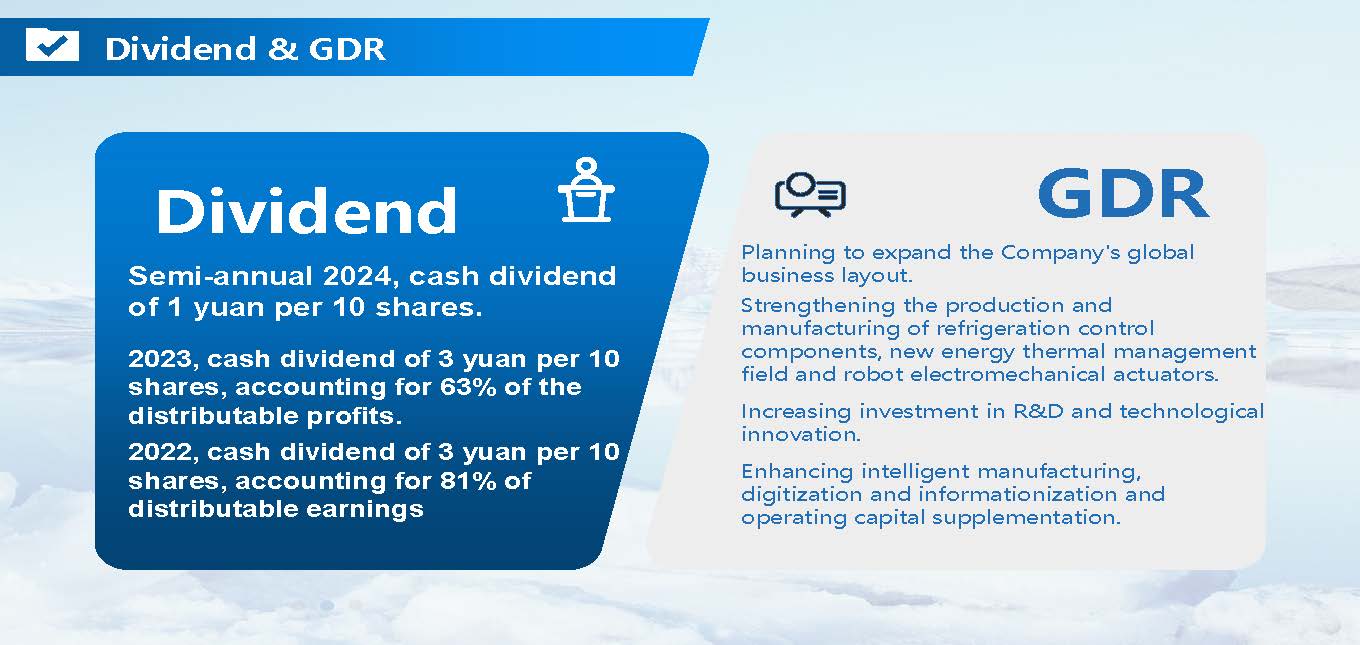 Dividend & GDR

Dividend

Semi-annual 2024, cash dividend of 1 yuan per 10 shares.

2023, cash dividend of 3 yuan per 10 shares, accounting for 63% of the distributable profits.

2022, cash dividend of 3 yuan per 10 shares, accounting for 81% of distributable earnings

GDR

Planning to expand the Company's global business layout.

Strengthening the production and manufacturing of refrigeration control components, new energy thermal management field and robot electromechanical actuators.

Increasing investment in R&D and technological innovation.

Enhancing intelligent manufacturing, digitization and informationization and operating capital supplementation.